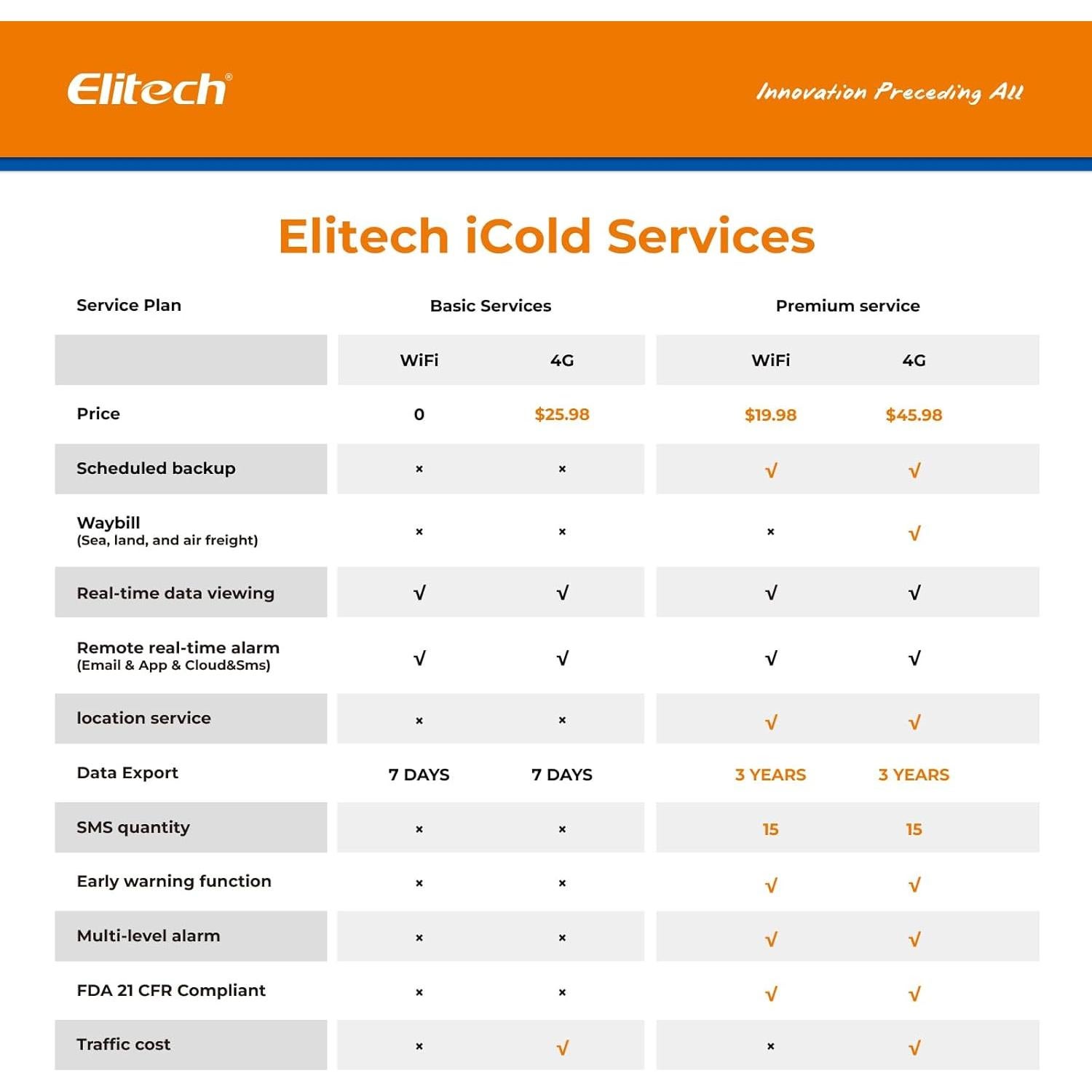 Elitech®

Innovation Preceding All

Elitech iCold Services

| Service Plan | Basic Services | | Premium service | |
|---|---|---|---|---|
| | WiFi | 4G | WiFi | 4G |
| Price | 0 | $25.98 | $19.98 | $45.98 |
| Scheduled backup | × | × | √ | √ |
| Waybill (Sea, land, and air freight) | × | × | × | √ |
| Real-time data viewing | √ | √ | √ | √ |
| Remote real-time alarm (Email & App & Cloud&Sms) | √ | √ | √ | √ |
| location service | × | × | √ | √ |
| Data Export | 7 DAYS | 7 DAYS | 3 YEARS | 3 YEARS |
| SMS quantity | × | × | 15 | 15 |
| Early warning function | × | × | √ | √ |
| Multi-level alarm | × | × | √ | √ |
| FDA 21 CFR Compliant | × | × | √ | √ |
| Traffic cost | × | √ | × | √ |